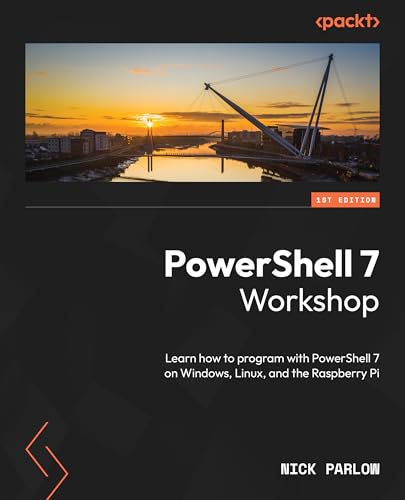 <packt>

1ST EDITION

PowerShell 7
Workshop

Learn how to program with PowerShell 7 on Windows, Linux, and the Raspberry Pi

NICK PARLOW